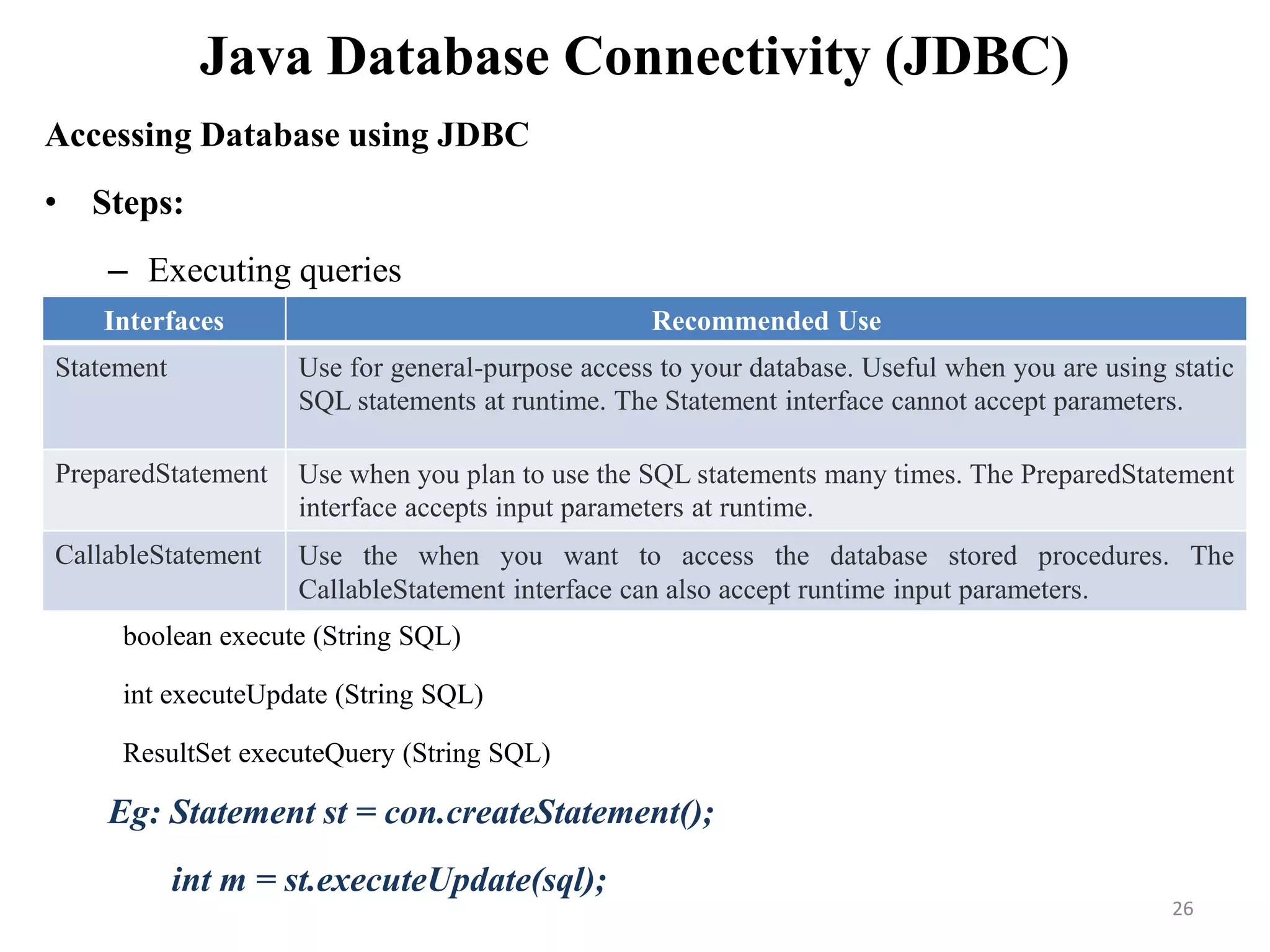 Java Database Connectivity (JDBC)

Accessing Database using JDBC

• Steps:

– Executing queries

| Interfaces | Recommended Use |
|---|---|
| Statement | Use for general-purpose access to your database. Useful when you are using static SQL statements at runtime. The Statement interface cannot accept parameters. |
| PreparedStatement | Use when you plan to use the SQL statements many times. The PreparedStatement interface accepts input parameters at runtime. |
| CallableStatement | Use the when you want to access the database stored procedures. The CallableStatement interface can also accept runtime input parameters. |

boolean execute (String SQL)

int executeUpdate (String SQL)

ResultSet executeQuery (String SQL)

Eg: Statement st = con.createStatement();

int m = st.executeUpdate(sql);

26